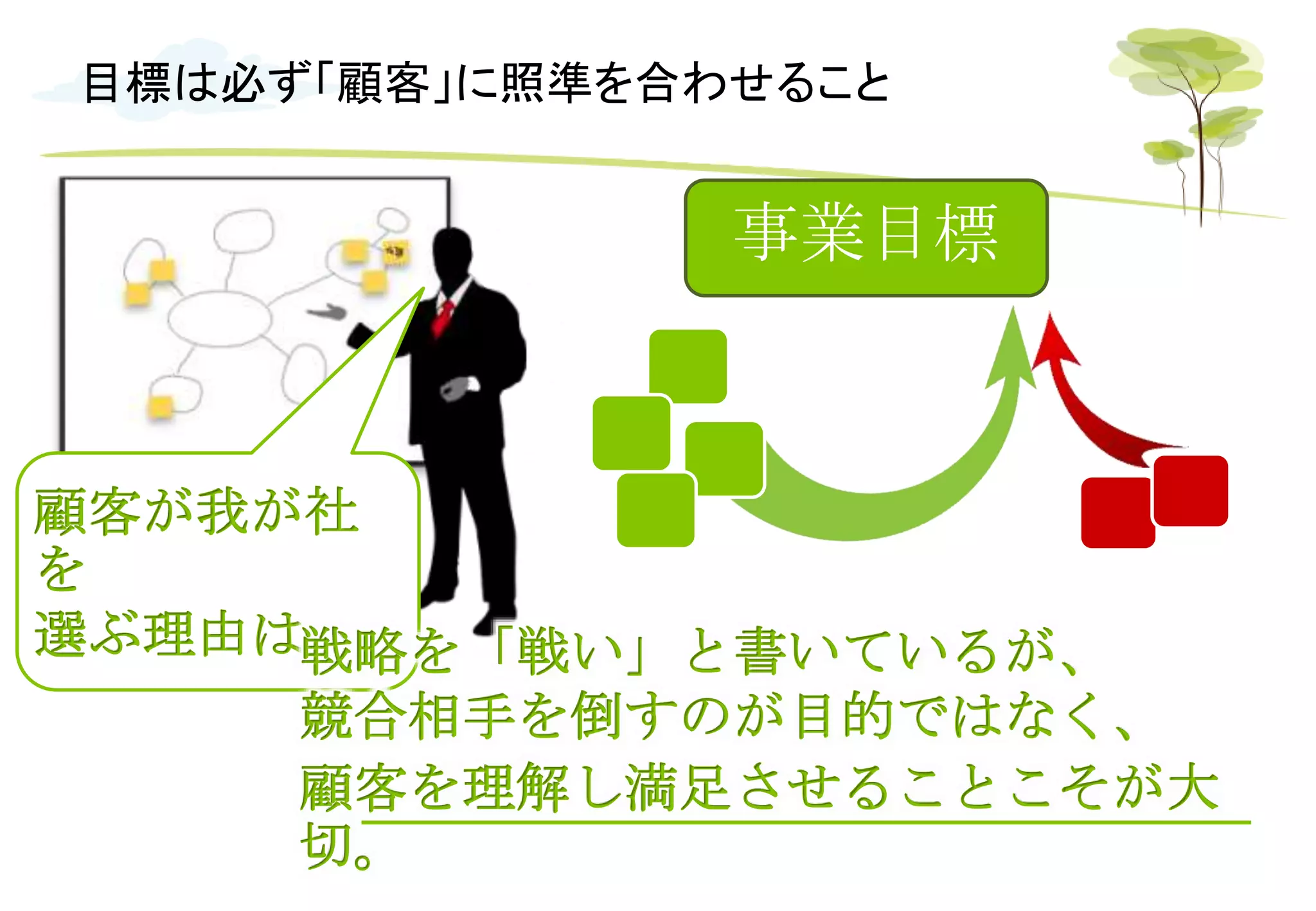 目標は必ず「顧客」に照準を合わせること

事業目標

顧客が我が社を選ぶ理由は

戦略を「戦い」と書いているが、競合相手を倒すのが目的ではなく、顧客を理解し満足させることこそが大切。